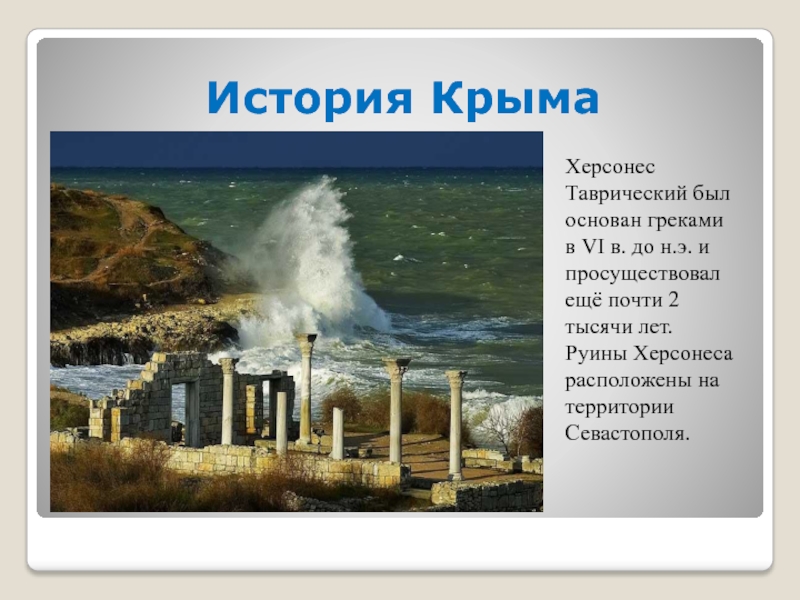 История Крыма

Херсонес Таврический был основан греками в VI в. до н.э. и просуществовал ещё почти 2 тысячи лет. Руины Херсонеса расположены на территории Севастополя.